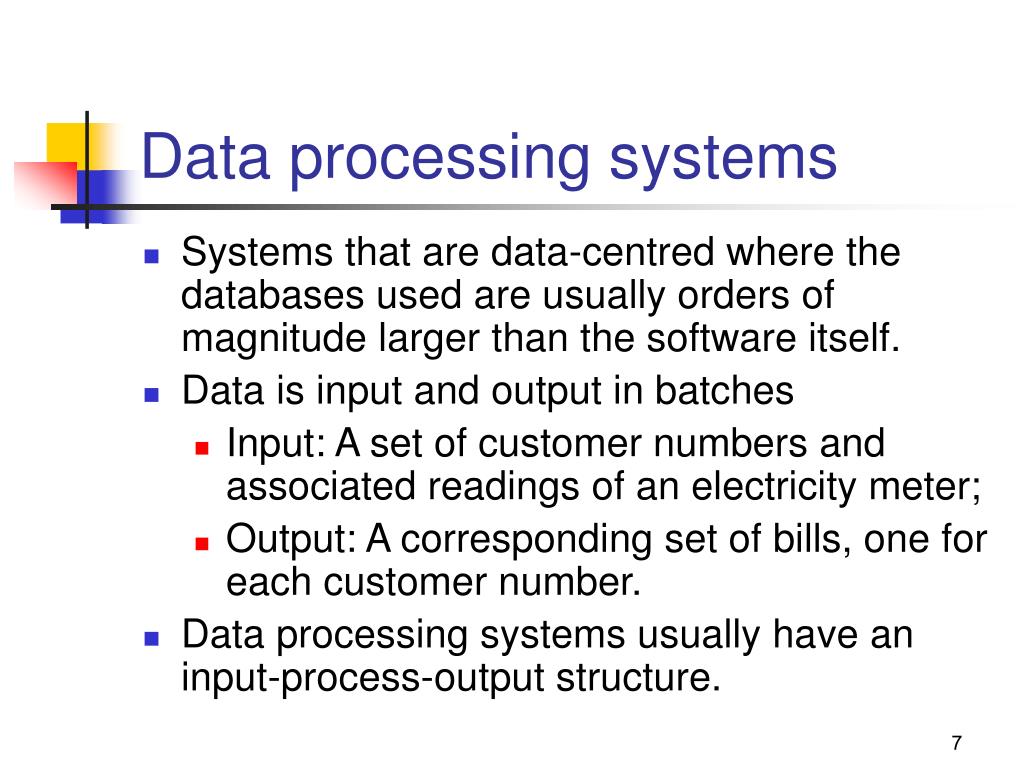 Data processing systems

Systems that are data-centred where the databases used are usually orders of magnitude larger than the software itself.

Data is input and output in batches

Input: A set of customer numbers and associated readings of an electricity meter;

Output: A corresponding set of bills, one for each customer number.

Data processing systems usually have an input-process-output structure.

7